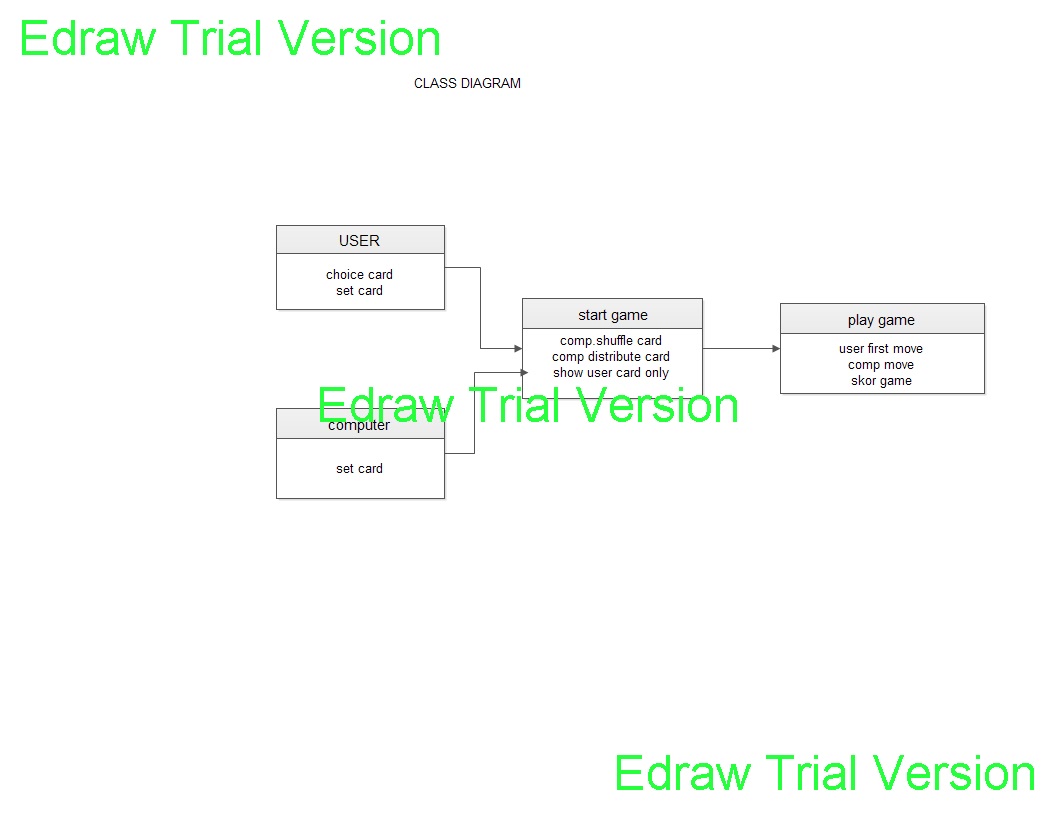 Edraw Trial Version

CLASS DIAGRAM

USER

choice card
set card

start game

comp.shuffle card
comp distribute card
show user card only

play game

user first move
comp move
skor game

Edraw Trial Version

computer

set card

Edraw Trial Version